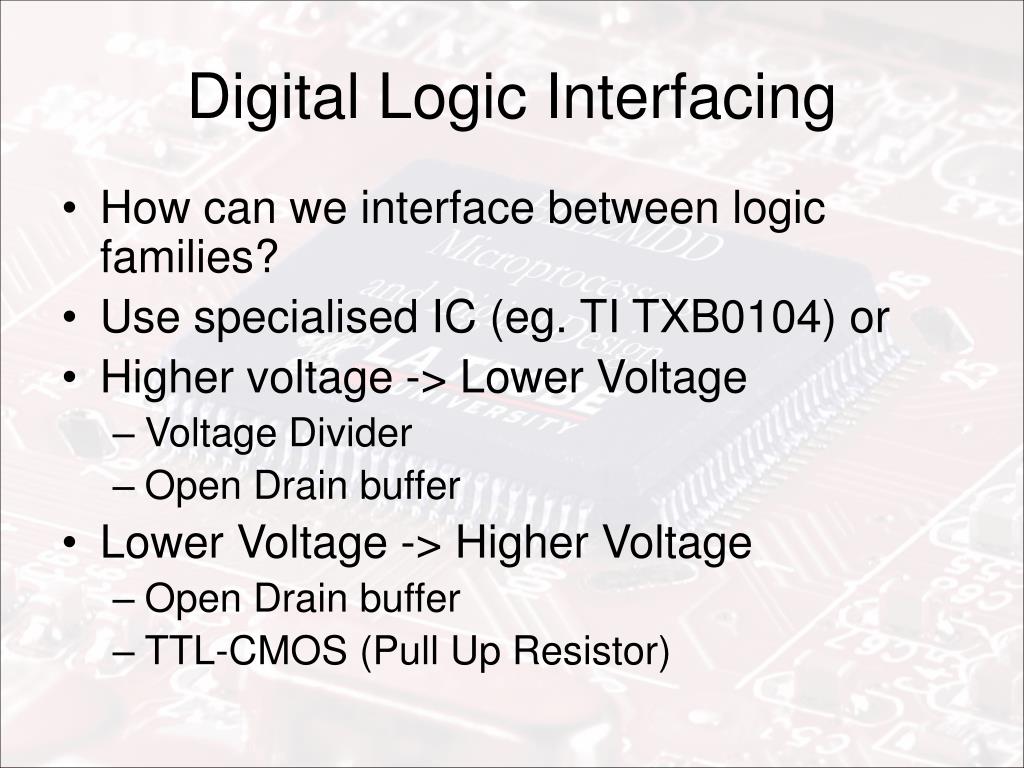 Digital Logic Interfacing

• How can we interface between logic families?
• Use specialised IC (eg. TI TXB0104) or
• Higher voltage -> Lower Voltage
  – Voltage Divider
  – Open Drain buffer
• Lower Voltage -> Higher Voltage
  – Open Drain buffer
  – TTL-CMOS (Pull Up Resistor)